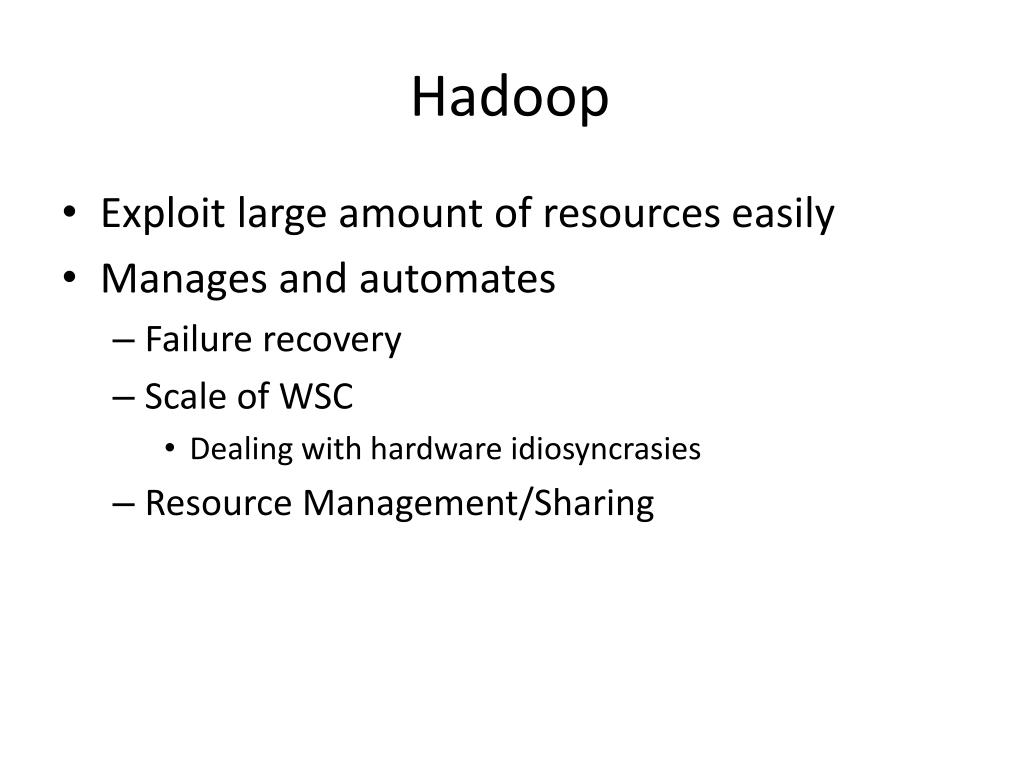 Hadoop

• Exploit large amount of resources easily
• Manages and automates
– Failure recovery
– Scale of WSC
• Dealing with hardware idiosyncrasies
– Resource Management/Sharing